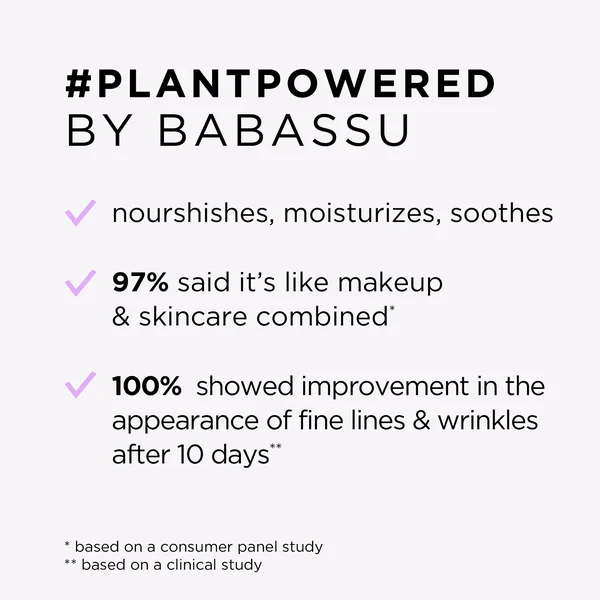 #PLANTPOWERED
BY BABASSU

✓ nourshishes, moisturizes, soothes

✓ 97% said it's like makeup & skincare combined*

✓ 100% showed improvement in the appearance of fine lines & wrinkles after 10 days**

* based on a consumer panel study
** based on a clinical study